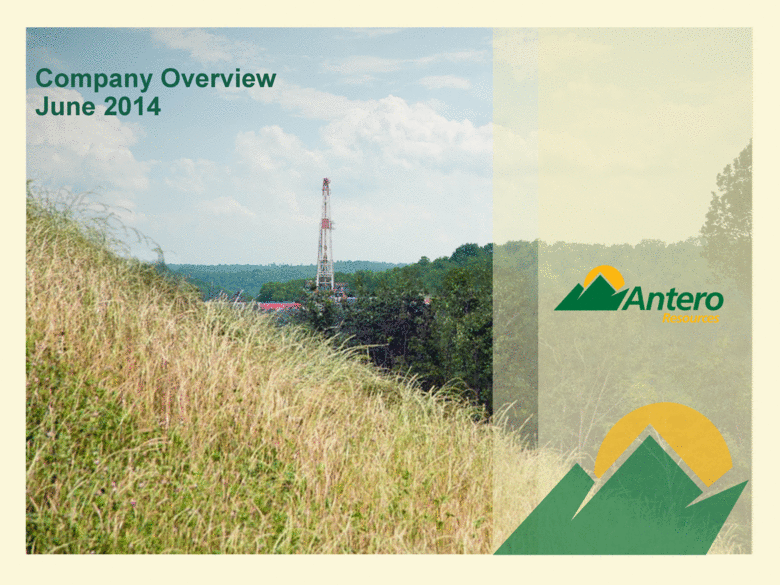 Company Overview
June 2014

Antero
Resources